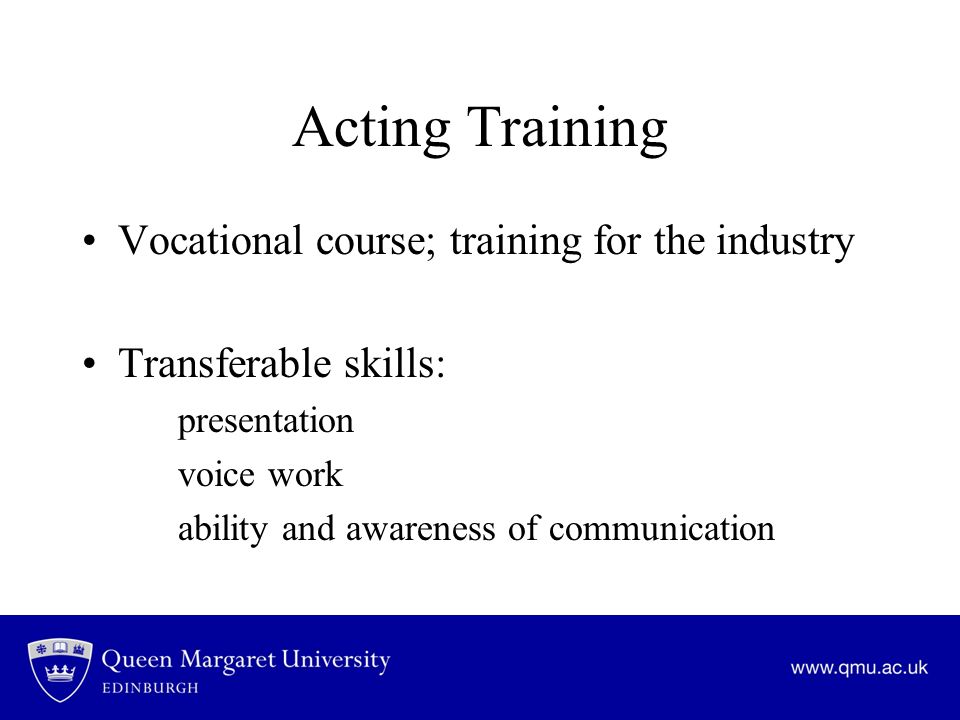 Acting Training

• Vocational course; training for the industry

• Transferable skills:

presentation

voice work

ability and awareness of communication

Queen Margaret University
EDINBURGH

www.qmu.ac.uk